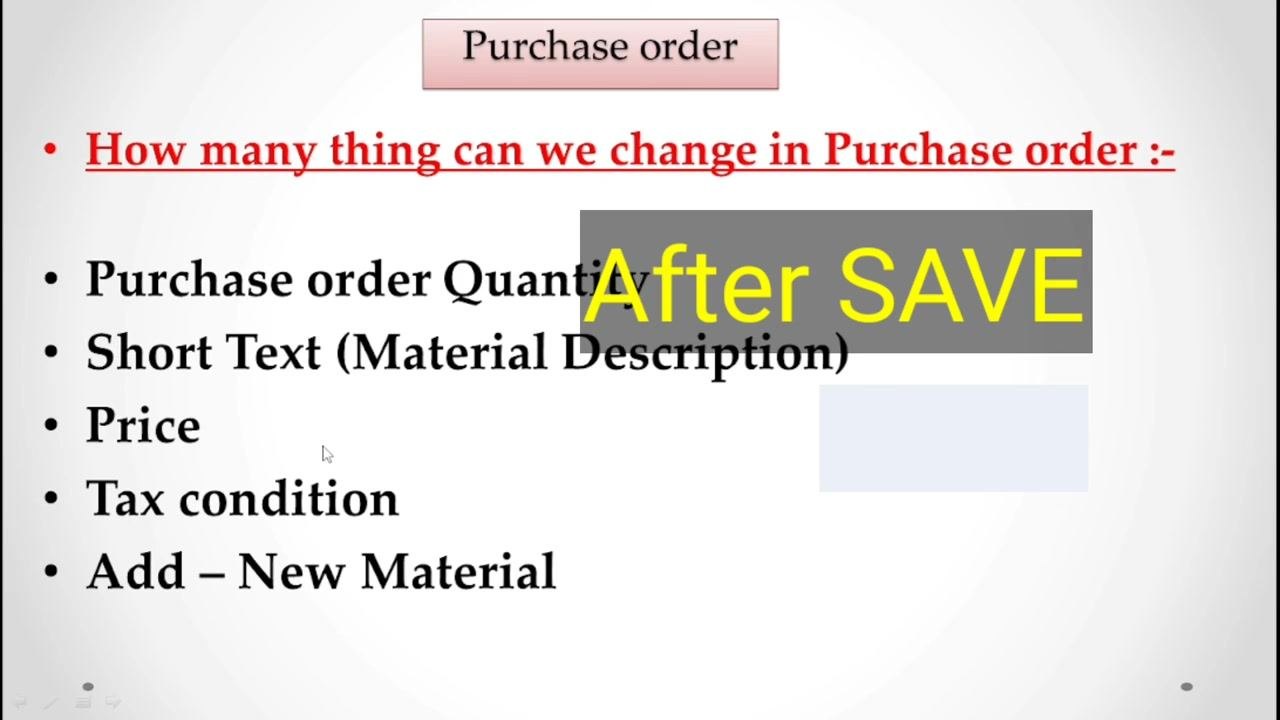 Purchase order

• How many thing can we change in Purchase order :-

• Purchase order Quantity
• Short Text (Material Description)
• Price
• Tax condition
• Add – New Material

After SAVE